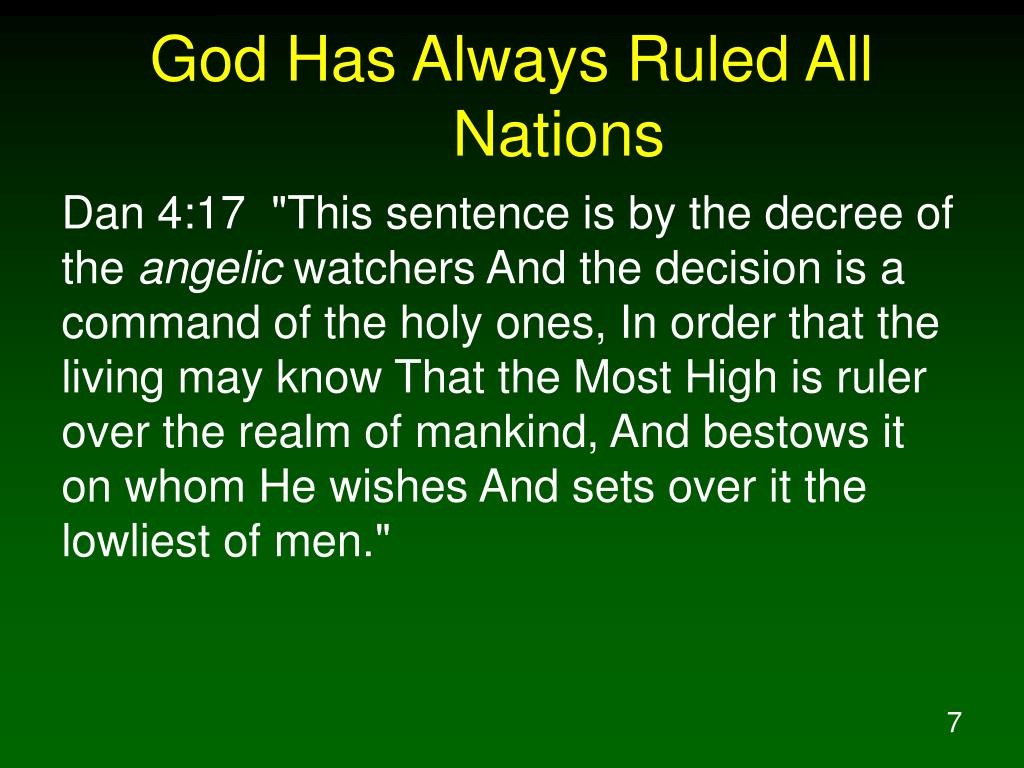 God Has Always Ruled All Nations

Dan 4:17 "This sentence is by the decree of the angelic watchers And the decision is a command of the holy ones, In order that the living may know That the Most High is ruler over the realm of mankind, And bestows it on whom He wishes And sets over it the lowliest of men."

7